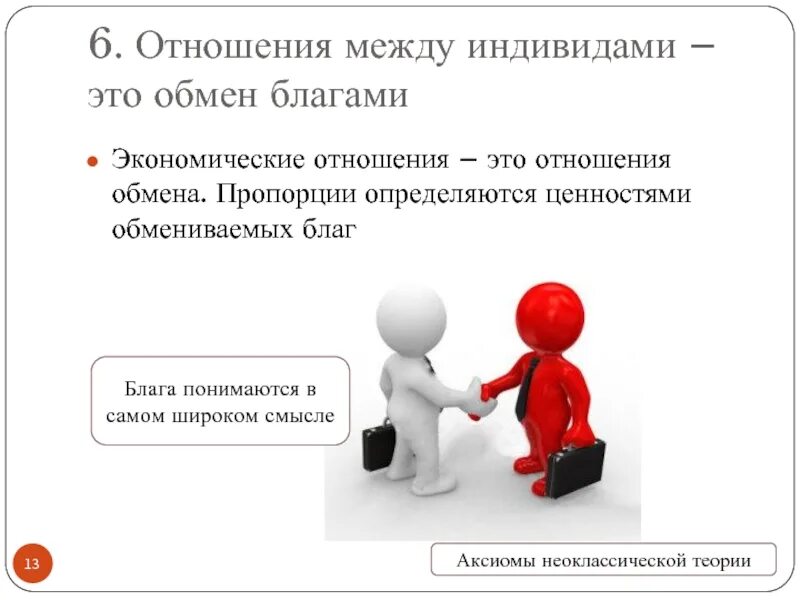 6. Отношения между индивидами – это обмен благами

• Экономические отношения – это отношения обмена. Пропорции определяются ценностями обмениваемых благ

Блага понимаются в самом широком смысле

13

Аксиомы неоклассической теории